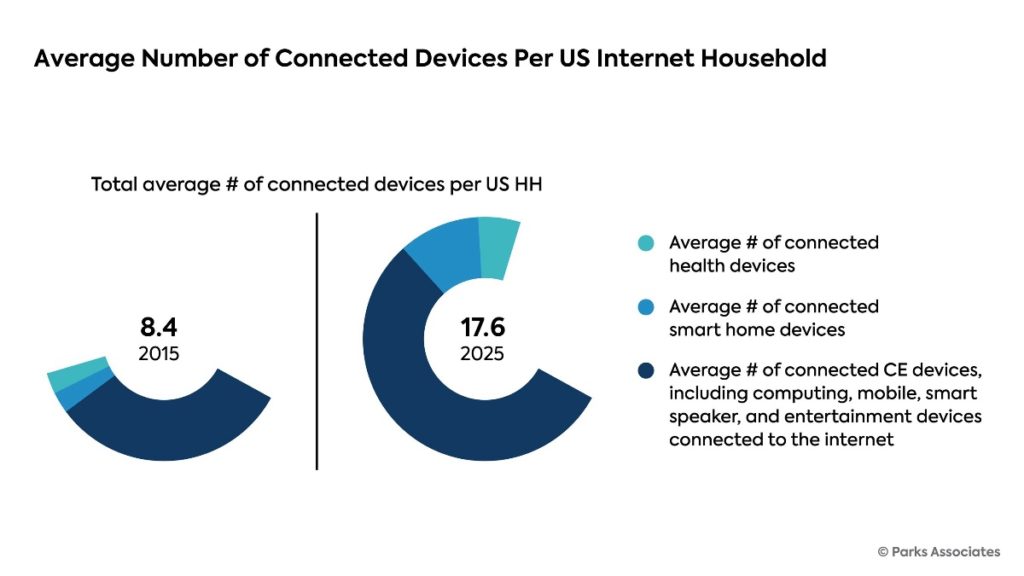 Average Number of Connected Devices Per US Internet Household

Total average # of connected devices per US HH

8.4
2015

17.6
2025

Average # of connected health devices

Average # of connected smart home devices

Average # of connected CE devices, including computing, mobile, smart speaker, and entertainment devices connected to the internet

© Parks Associates